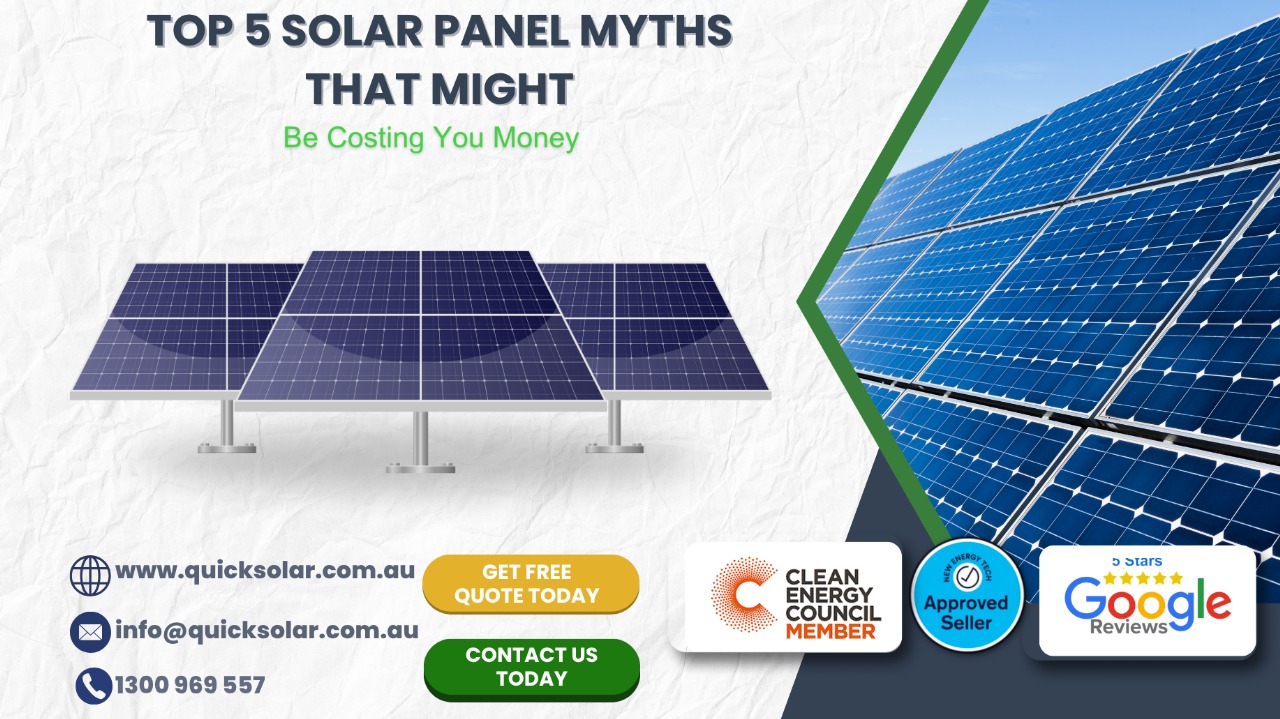 TOP 5 SOLAR PANEL MYTHS THAT MIGHT

Be Costing You Money

www.quicksolar.com.au

info@quicksolar.com.au

1300 969 557

GET FREE QUOTE TODAY

CONTACT US TODAY

CLEAN ENERGY COUNCIL MEMBER

NEW ENERGY TECH
Approved Seller

5 Stars
Google
Reviews